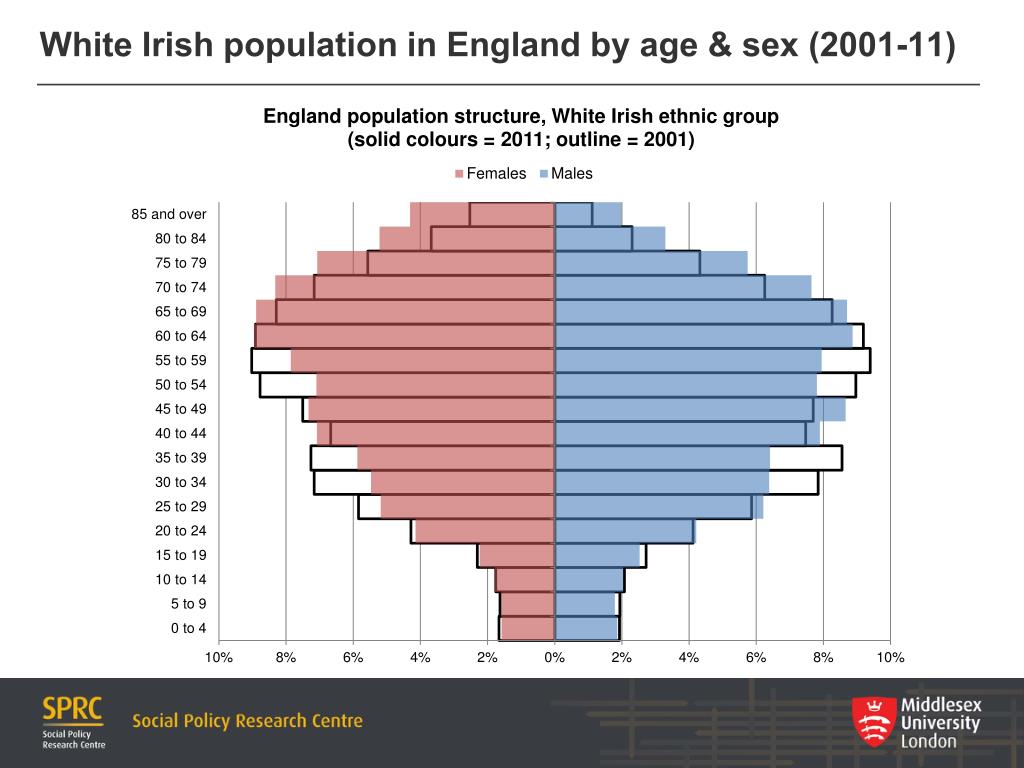 White Irish population in England by age & sex (2001-11)

England population structure, White Irish ethnic group
(solid colours = 2011; outline = 2001)

Females Males

85 and over
80 to 84
75 to 79
70 to 74
65 to 69
60 to 64
55 to 59
50 to 54
45 to 49
40 to 44
35 to 39
30 to 34
25 to 29
20 to 24
15 to 19
10 to 14
5 to 9
0 to 4

10% 8% 6% 4% 2% 0% 2% 4% 6% 8% 10%

SPRC Social Policy Research Centre

Social Policy Research Centre

Middlesex University London